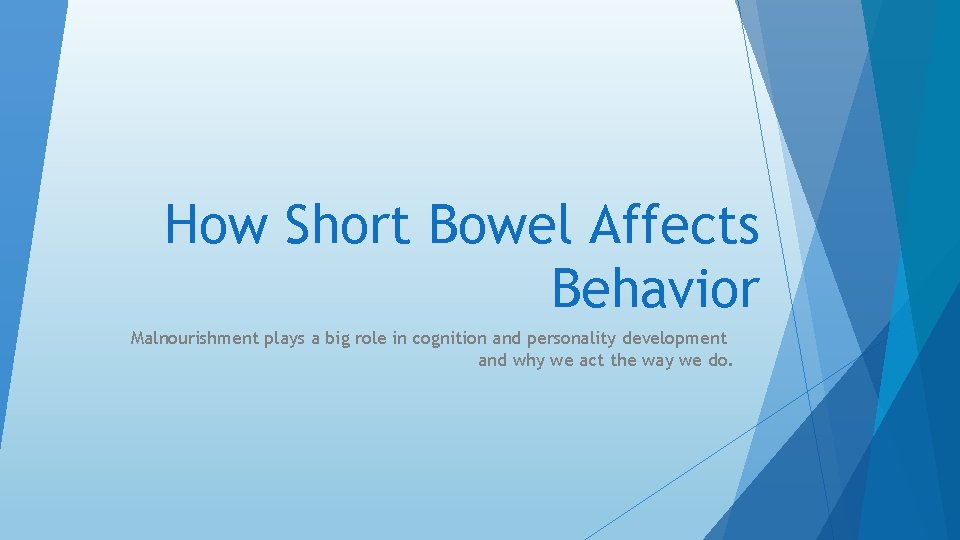 How Short Bowel Affects Behavior

Malnourishment plays a big role in cognition and personality development and why we act the way we do.